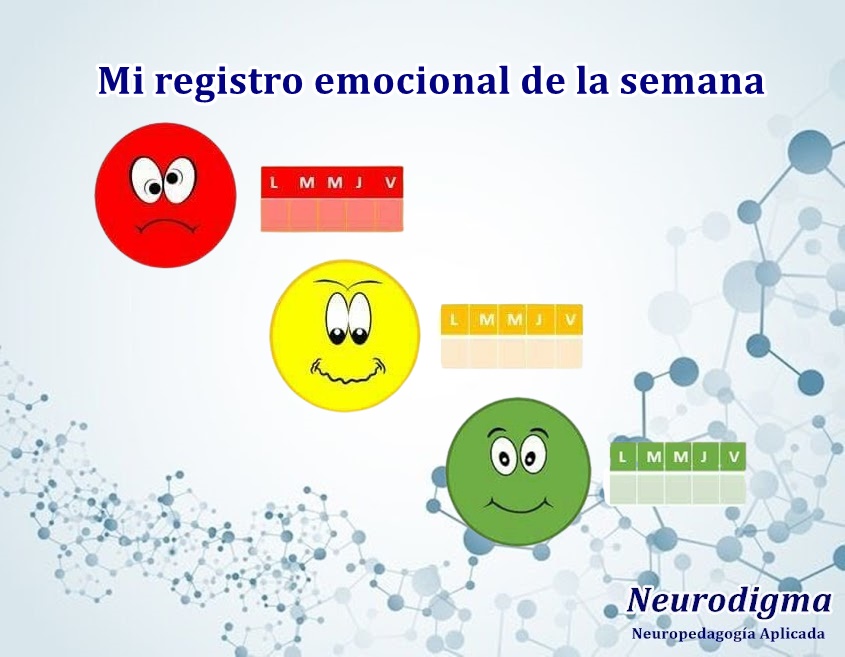 Mi registro emocional de la semana

| L | M | M | J | V |
|---|---|---|---|---|
| | | | | |

| L | M | M | J | V |
|---|---|---|---|---|
| | | | | |

| L | M | M | J | V |
|---|---|---|---|---|
| | | | | |

Neurodigma
Neuropedagogía Aplicada